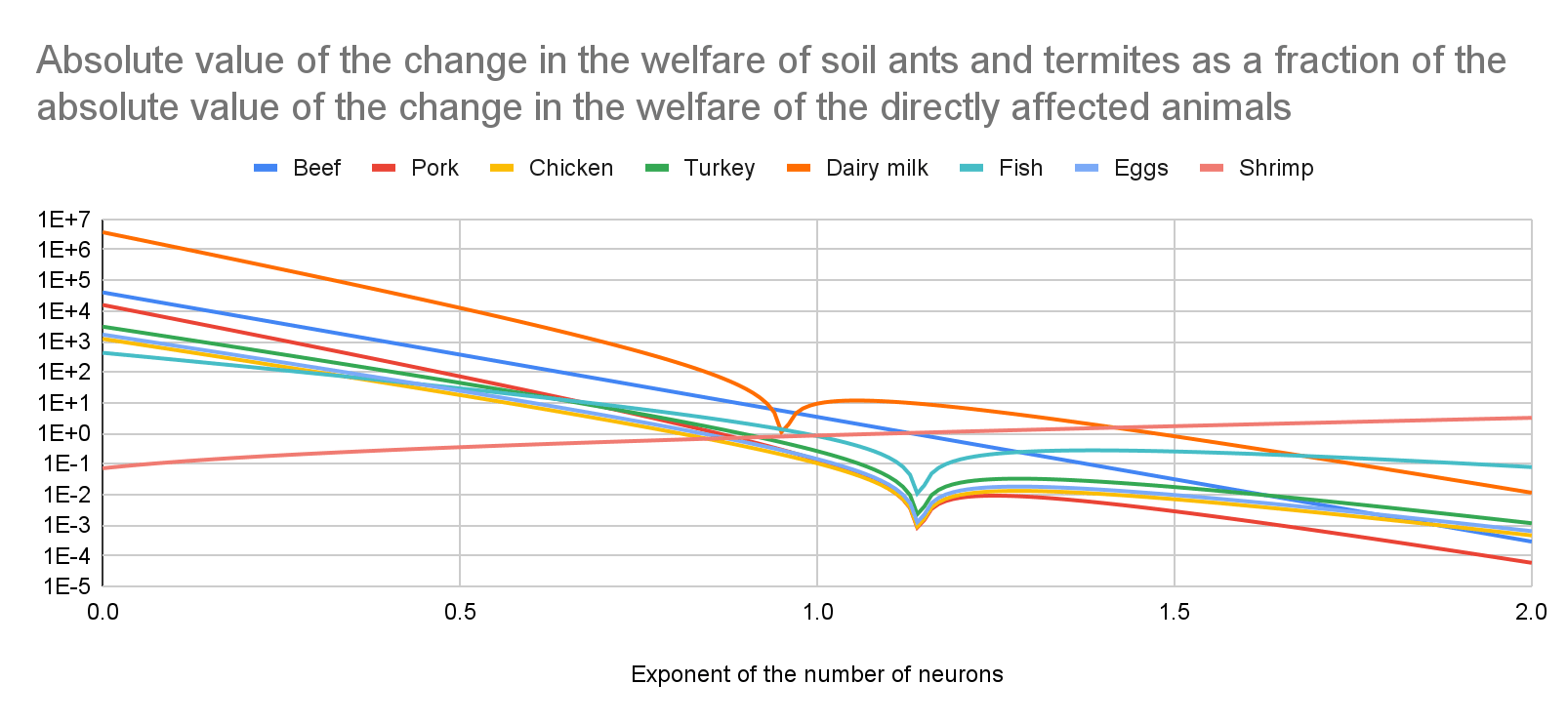 Absolute value of the change in the welfare of soil ants and termites as a fraction of the absolute value of the change in the welfare of the directly affected animals

Beef Pork Chicken Turkey Dairy milk Fish Eggs Shrimp

1E+7
1E+6
1E+5
1E+4
1E+3
1E+2
1E+1
1E+0
1E-1
1E-2
1E-3
1E-4
1E-5

0.0 0.5 1.0 1.5 2.0

Exponent of the number of neurons